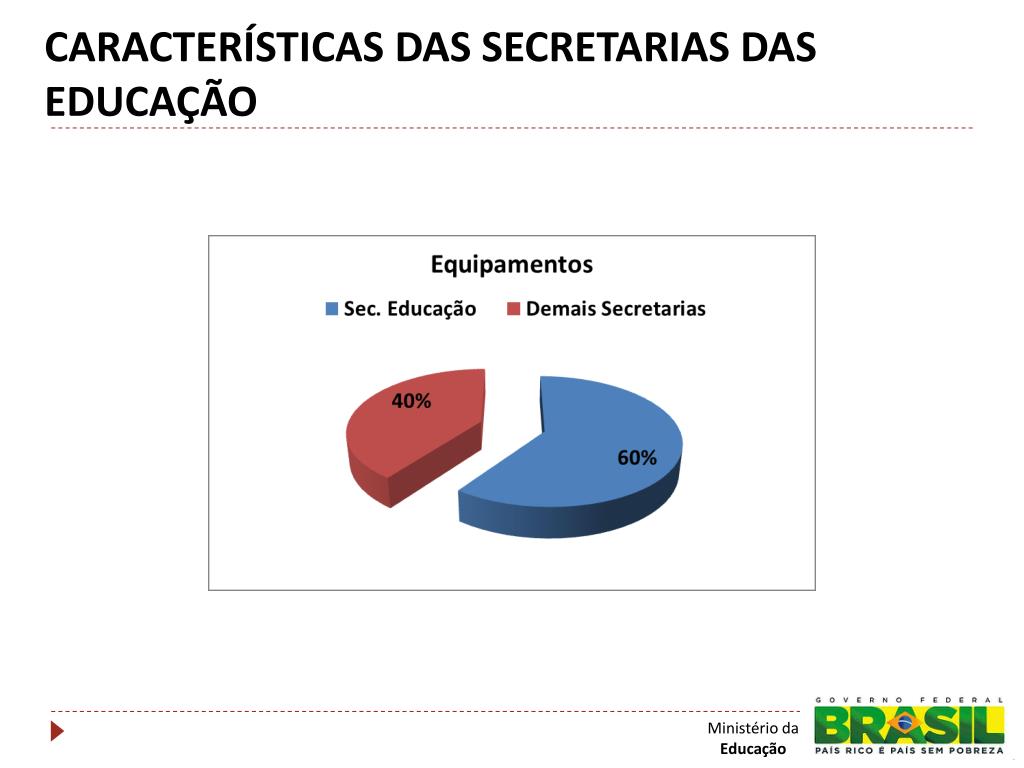 CARACTERÍSTICAS DAS SECRETARIAS DAS EDUCAÇÃO

Equipamentos

Sec. Educação
Demais Secretarias

40%

60%

Ministério da
Educação

GOVERNO FEDERAL
BRASIL
PAÍS RICO É PAÍS SEM POBREZA